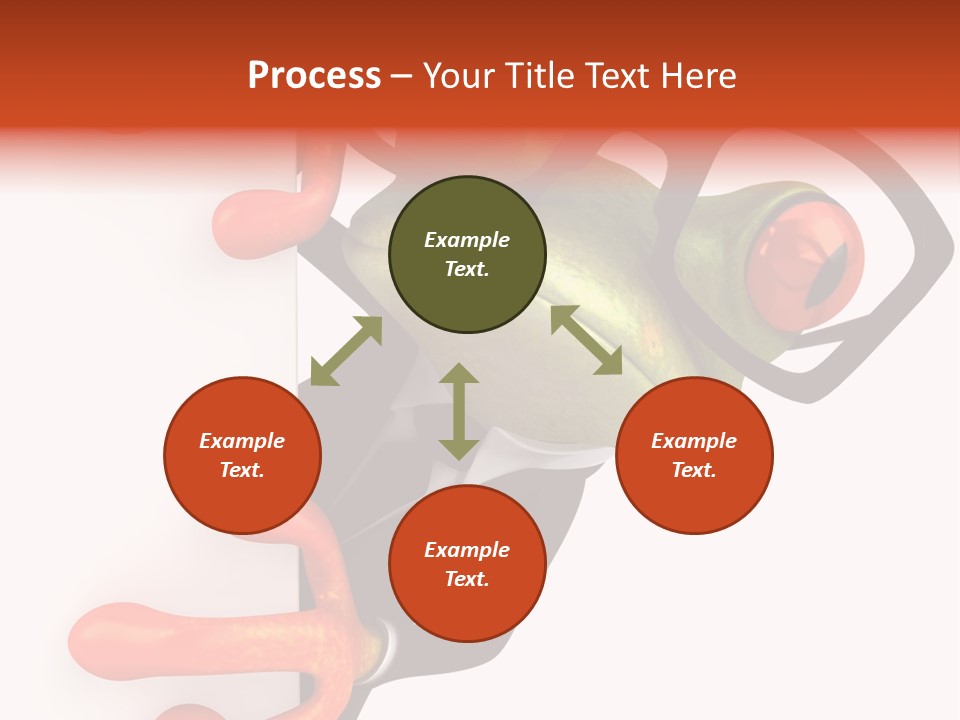 Process – Your Title Text Here

Example Text.

Example Text.

Example Text.

Example Text.